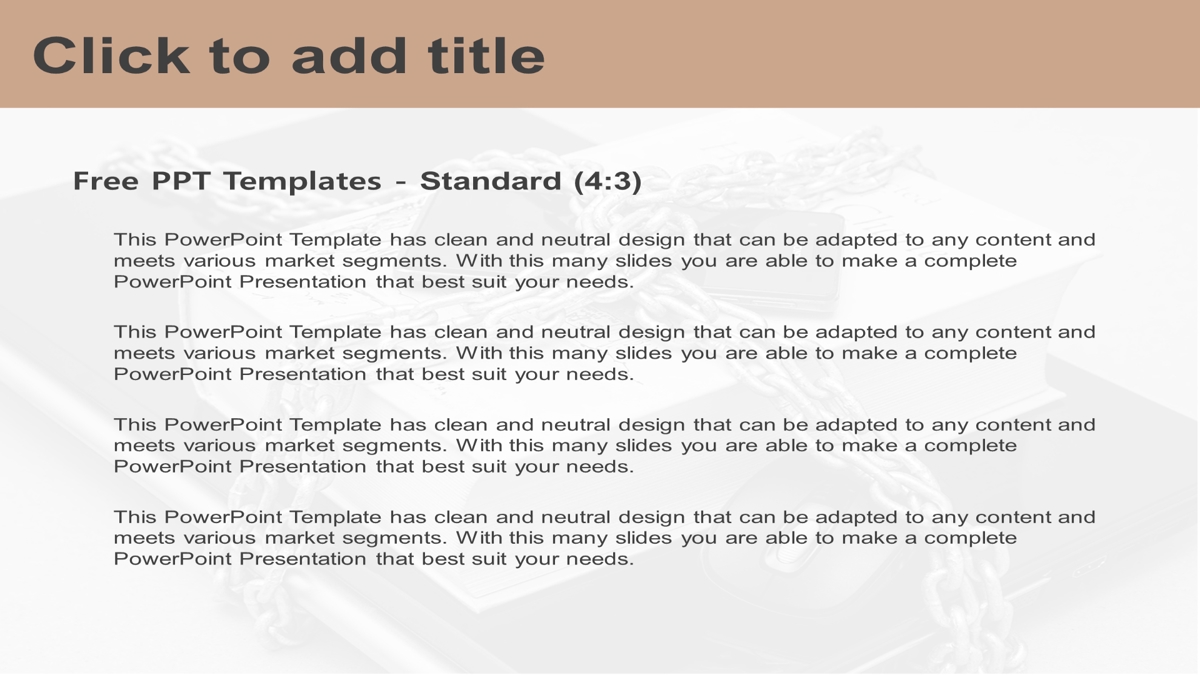 Click to add title

Free PPT Templates - Standard (4:3)

This PowerPoint Template has clean and neutral design that can be adapted to any content and meets various market segments. With this many slides you are able to make a complete PowerPoint Presentation that best suit your needs.

This PowerPoint Template has clean and neutral design that can be adapted to any content and meets various market segments. With this many slides you are able to make a complete PowerPoint Presentation that best suit your needs.

This PowerPoint Template has clean and neutral design that can be adapted to any content and meets various market segments. With this many slides you are able to make a complete PowerPoint Presentation that best suit your needs.

This PowerPoint Template has clean and neutral design that can be adapted to any content and meets various market segments. With this many slides you are able to make a complete PowerPoint Presentation that best suit your needs.